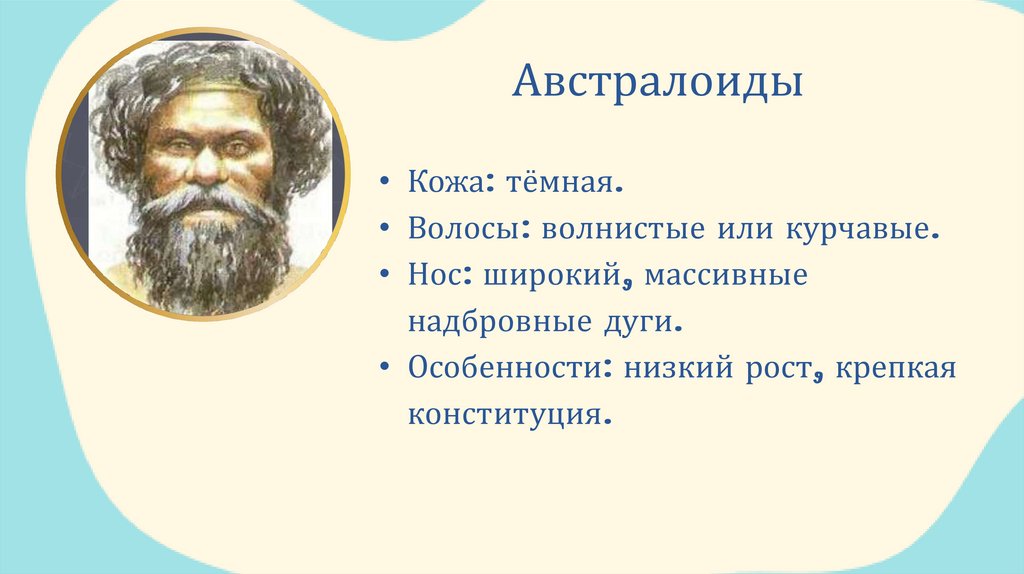 Австралоиды

• Кожа: тёмная.
• Волосы: волнистые или курчавые.
• Нос: широкий, массивные надбровные дуги.
• Особенности: низкий рост, крепкая конституция.